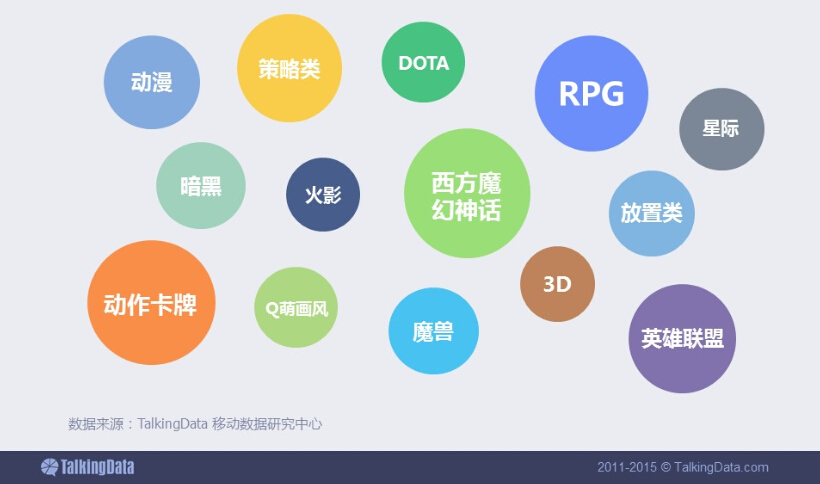 动漫

策略类

DOTA

RPG

星际

暗黑

火影

西方魔幻神话

放置类

动作卡牌

Q萌画风

魔兽

3D

英雄联盟

数据来源：TalkingData 移动数据研究中心

TalkingData

2011-2015 © TalkingData.com